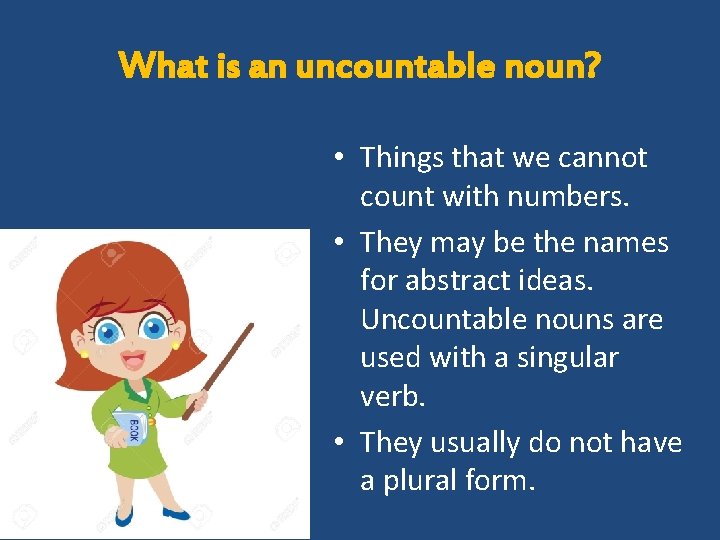 What is an uncountable noun?

• Things that we cannot count with numbers.

• They may be the names for abstract ideas. Uncountable nouns are used with a singular verb.

• They usually do not have a plural form.

BOOK